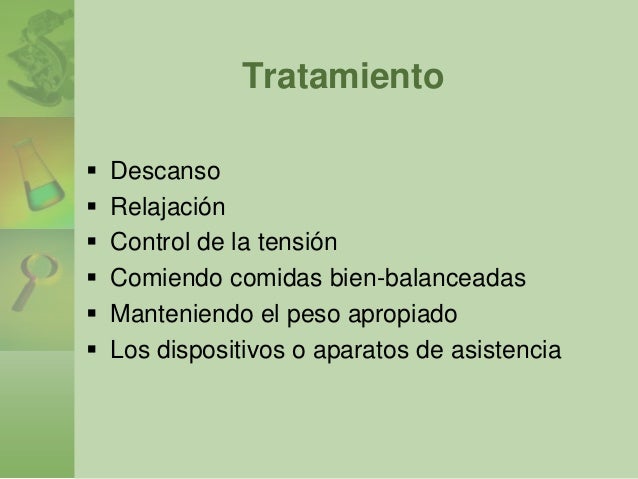 Tratamiento

▪ Descanso
▪ Relajación
▪ Control de la tensión
▪ Comiendo comidas bien-balanceadas
▪ Manteniendo el peso apropiado
▪ Los dispositivos o aparatos de asistencia